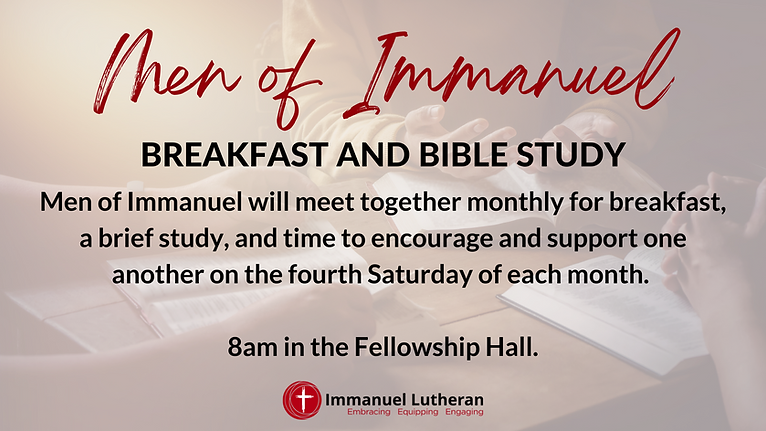 Men of Immanuel

BREAKFAST AND BIBLE STUDY

Men of Immanuel will meet together monthly for breakfast, a brief study, and time to encourage and support one another on the fourth Saturday of each month.

8am in the Fellowship Hall.

Immanuel Lutheran
Embracing Equipping Engaging